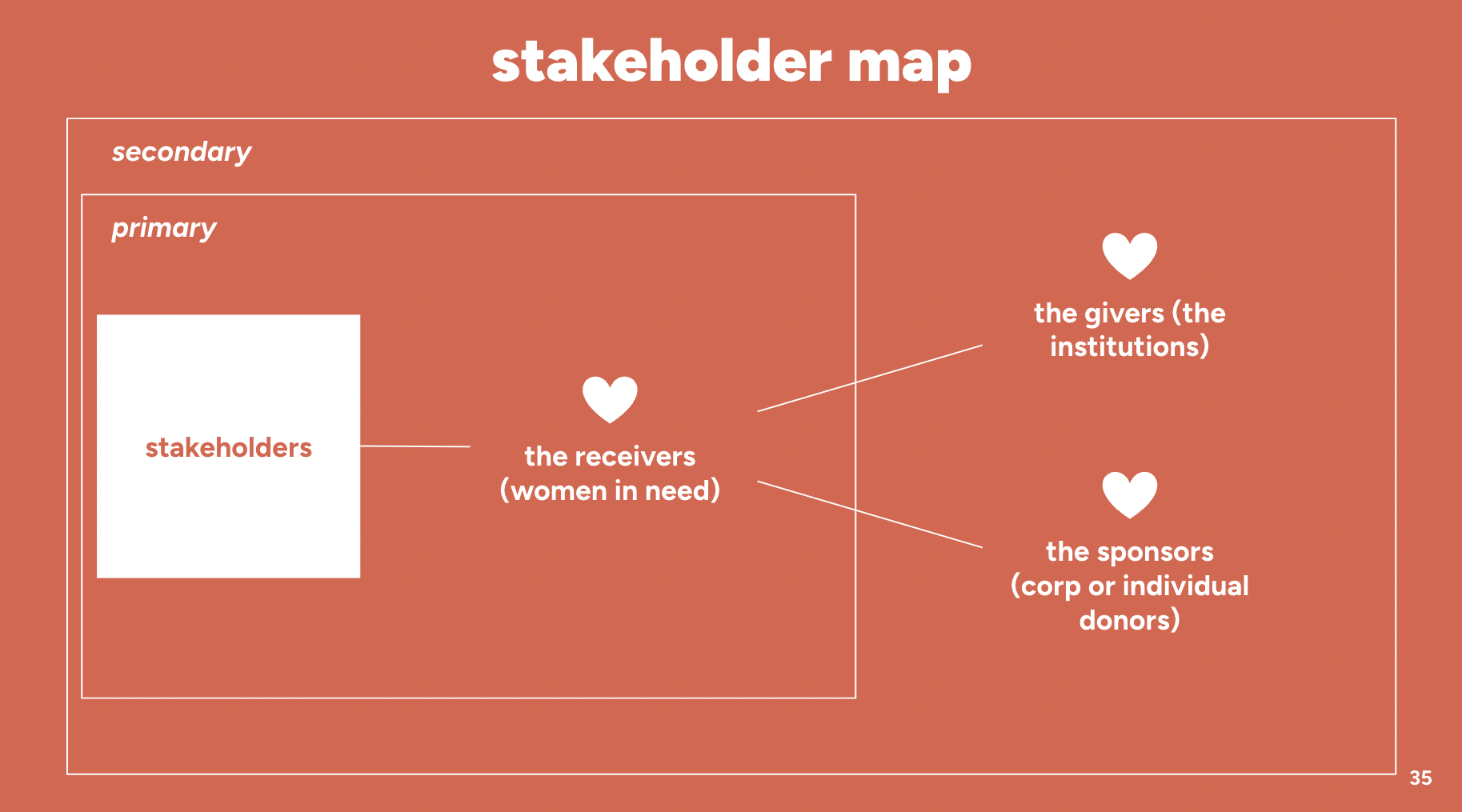 stakeholder map

secondary

primary

stakeholders

the receivers (women in need)

the givers (the institutions)

the sponsors (corp or individual donors)

35